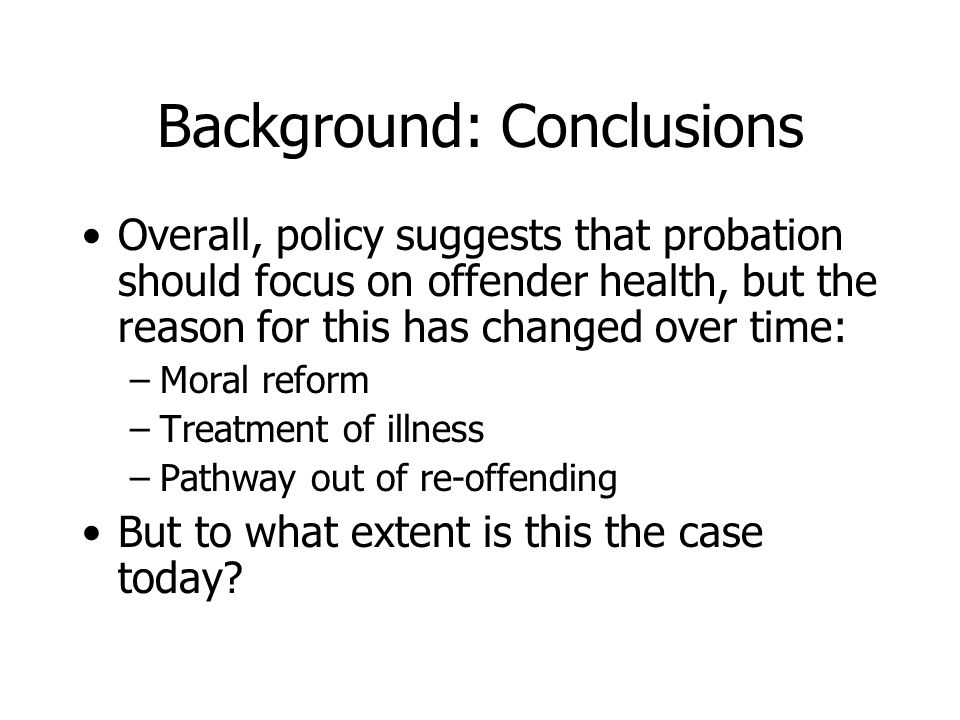 Background: Conclusions

• Overall, policy suggests that probation should focus on offender health, but the reason for this has changed over time:
– Moral reform
– Treatment of illness
– Pathway out of re-offending
• But to what extent is this the case today?